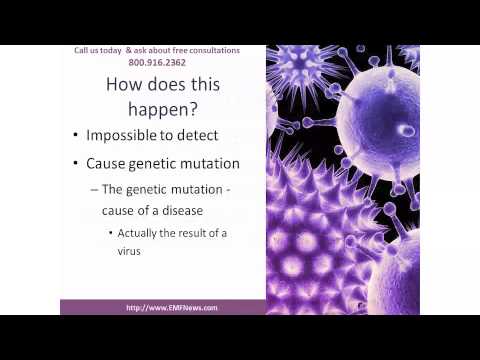 Call us today & ask about free consultations
800.916.2362

How does this happen?

• Impossible to detect
• Cause genetic mutation
– The genetic mutation - cause of a disease
• Actually the result of a virus

http://www.EMFNews.com